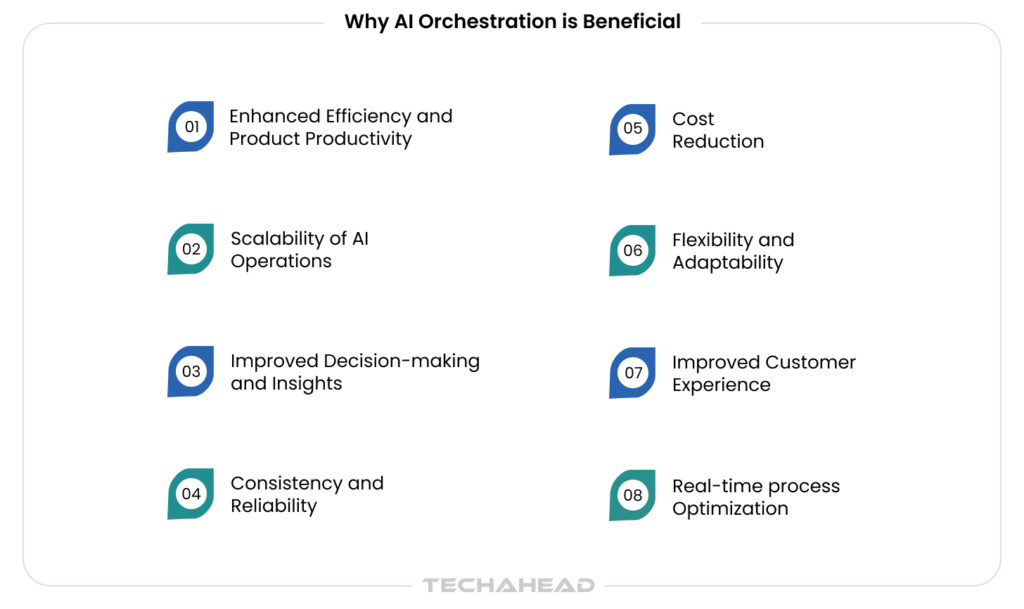 Why AI Orchestration is Beneficial

01 Enhanced Efficiency and Product Productivity

02 Scalability of AI Operations

03 Improved Decision-making and Insights

04 Consistency and Reliability

05 Cost Reduction

06 Flexibility and Adaptability

07 Improved Customer Experience

08 Real-time process Optimization

TECHAHEAD